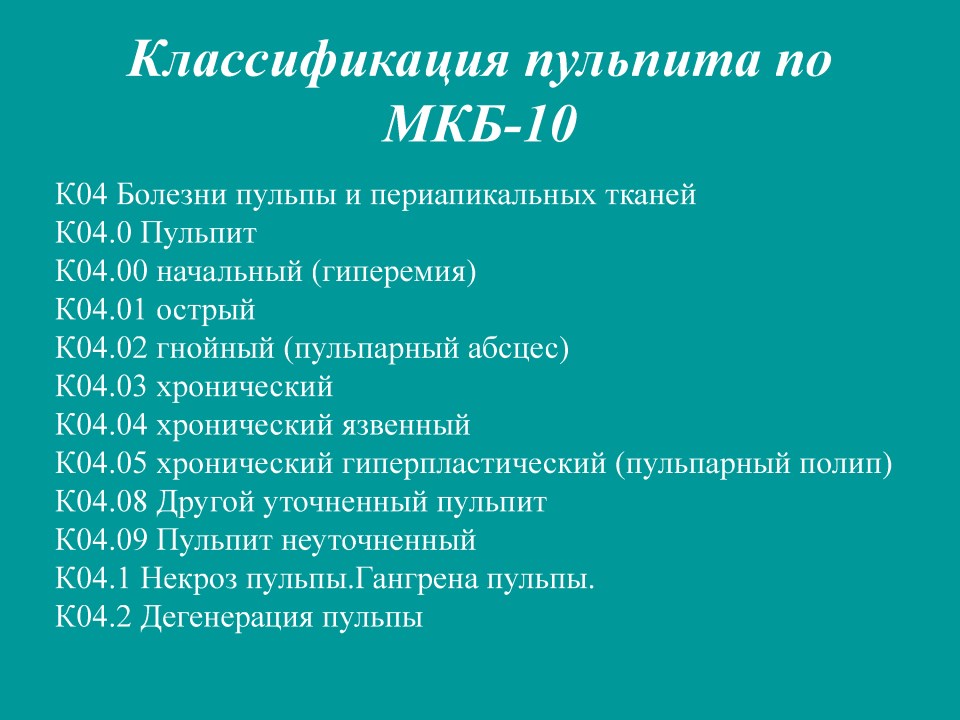 Классификация пульпита по МКБ-10

К04 Болезни пульпы и периапикальных тканей
К04.0 Пульпит
К04.00 начальный (гиперемия)
К04.01 острый
К04.02 гнойный (пульпарный абсцес)
К04.03 хронический
К04.04 хронический язвенный
К04.05 хронический гиперпластический (пульпарный полип)
К04.08 Другой уточненный пульпит
К04.09 Пульпит неуточненный
К04.1 Некроз пульпы.Гангрена пульпы.
К04.2 Дегенерация пульпы